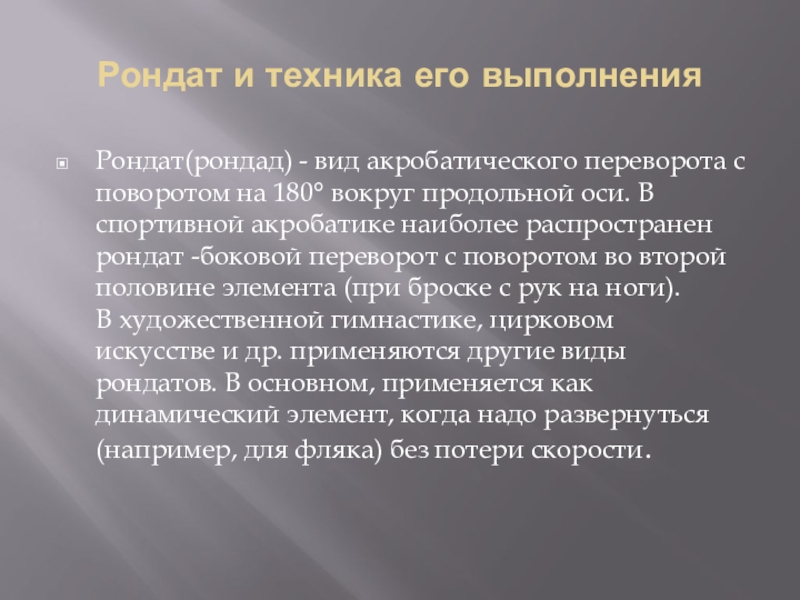 Рондат и техника его выполнения

Рондат(рондад) - вид акробатического переворота с поворотом на 180° вокруг продольной оси. В спортивной акробатике наиболее распространен рондат -боковой переворот с поворотом во второй половине элемента (при броске с рук на ноги). В художественной гимнастике, цирковом искусстве и др. применяются другие виды рондатов. В основном, применяется как динамический элемент, когда надо развернуться (например, для фляка) без потери скорости.